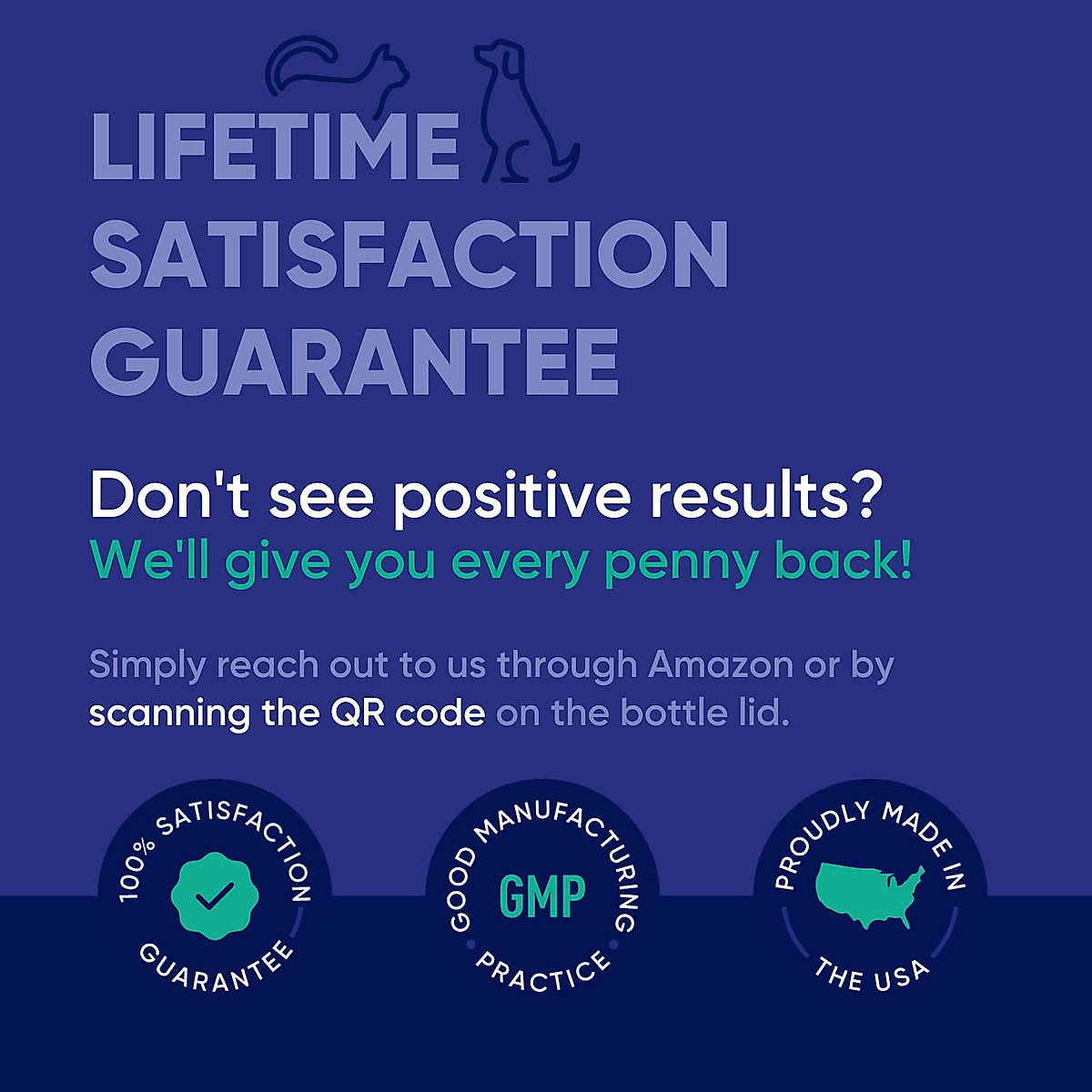 LIFETIME SATISFACTION GUARANTEE

Don't see positive results?
We'll give you every penny back!

Simply reach out to us through Amazon or by scanning the QR code on the bottle lid.

100% SATISFACTION GUARANTEE

GOOD MANUFACTURING PRACTICE
GMP

PROUDLY MADE IN THE USA